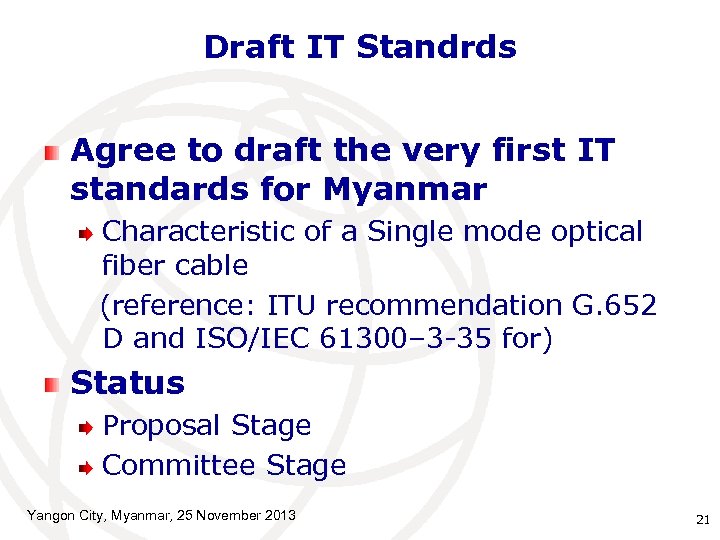 Draft IT Standrds

Agree to draft the very first IT standards for Myanmar

Characteristic of a Single mode optical fiber cable

(reference: ITU recommendation G.652 D and ISO/IEC 61300–3-35 for)

Status

Proposal Stage

Committee Stage

Yangon City, Myanmar, 25 November 2013

21